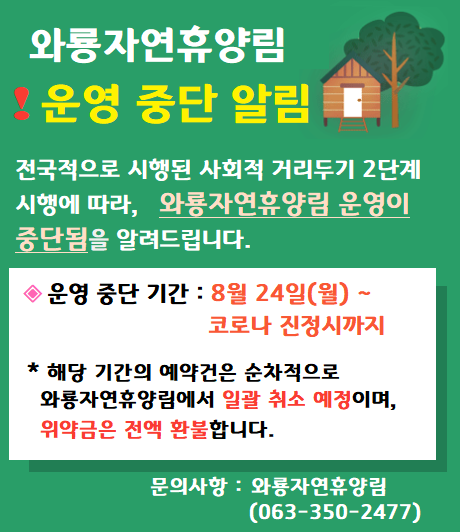 와룡자연휴양림

! 운영 중단 알림

전국적으로 시행된 사회적 거리두기 2단계 시행에 따라, 와룡자연휴양림 운영이 중단됨을 알려드립니다.

◈ 운영 중단 기간 : 8월 24일(월) ~ 코로나 진정시까지

* 해당 기간의 예약건은 순차적으로 와룡자연휴양림에서 일괄 취소 예정이며, 위약금은 전액 환불합니다.

문의사항 : 와룡자연휴양림 (063-350-2477)